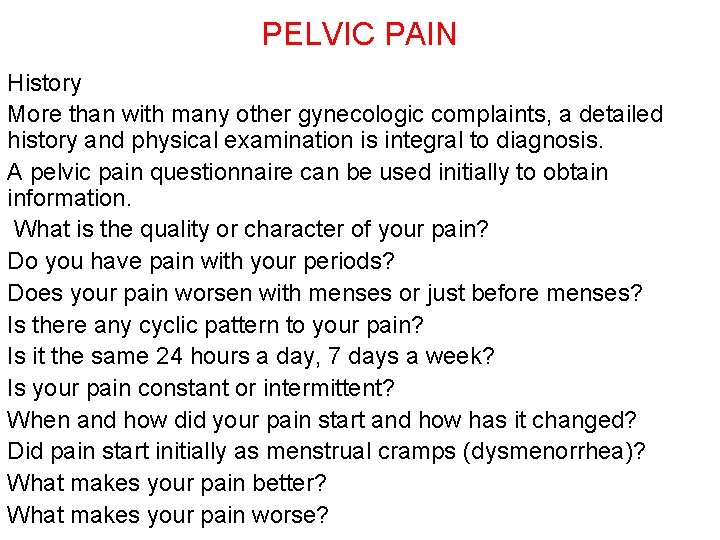 PELVIC PAIN

History

More than with many other gynecologic complaints, a detailed history and physical examination is integral to diagnosis.

A pelvic pain questionnaire can be used initially to obtain information.

What is the quality or character of your pain?

Do you have pain with your periods?

Does your pain worsen with menses or just before menses?

Is there any cyclic pattern to your pain?

Is it the same 24 hours a day, 7 days a week?

Is your pain constant or intermittent?

When and how did your pain start and how has it changed?

Did pain start initially as menstrual cramps (dysmenorrhea)?

What makes your pain better?

What makes your pain worse?